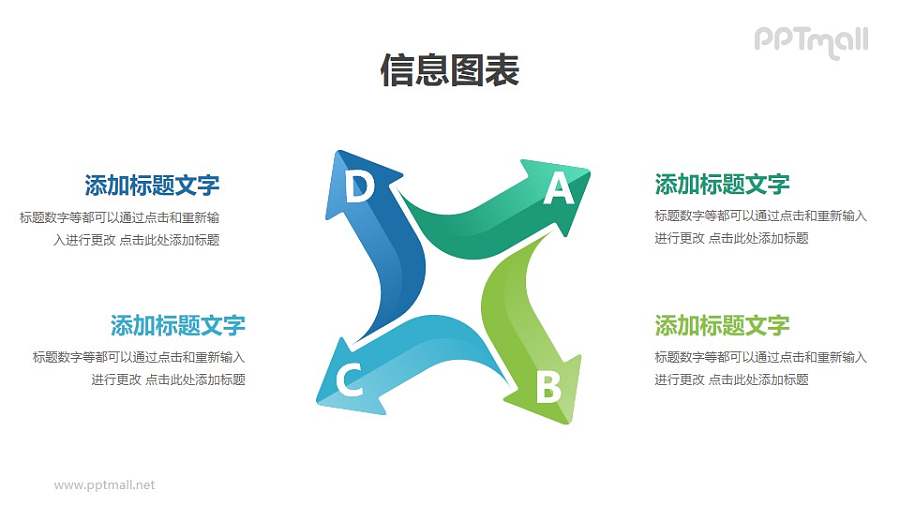 PPTmall

信息图表

添加标题文字

标题数字等都可以通过点击和重新输入进行更改 点击此处添加标题

添加标题文字

标题数字等都可以通过点击和重新输入进行更改 点击此处添加标题

D

A

C

B

添加标题文字

标题数字等都可以通过点击和重新输入进行更改 点击此处添加标题

添加标题文字

标题数字等都可以通过点击和重新输入进行更改 点击此处添加标题

www.pptmall.net